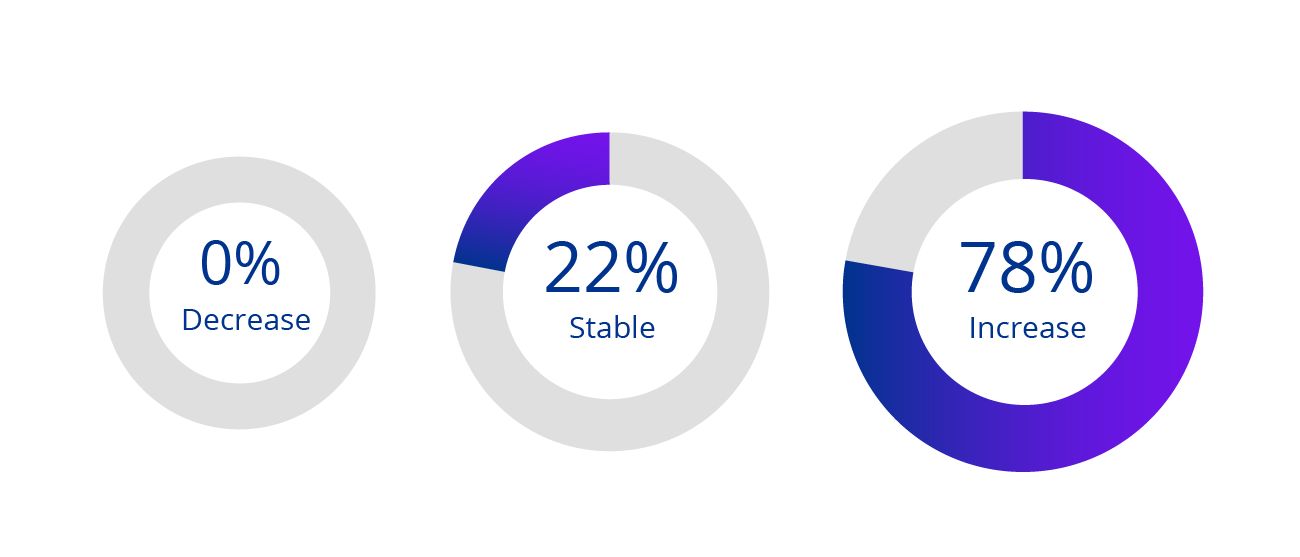 0%
Decrease

22%
Stable

78%
Increase